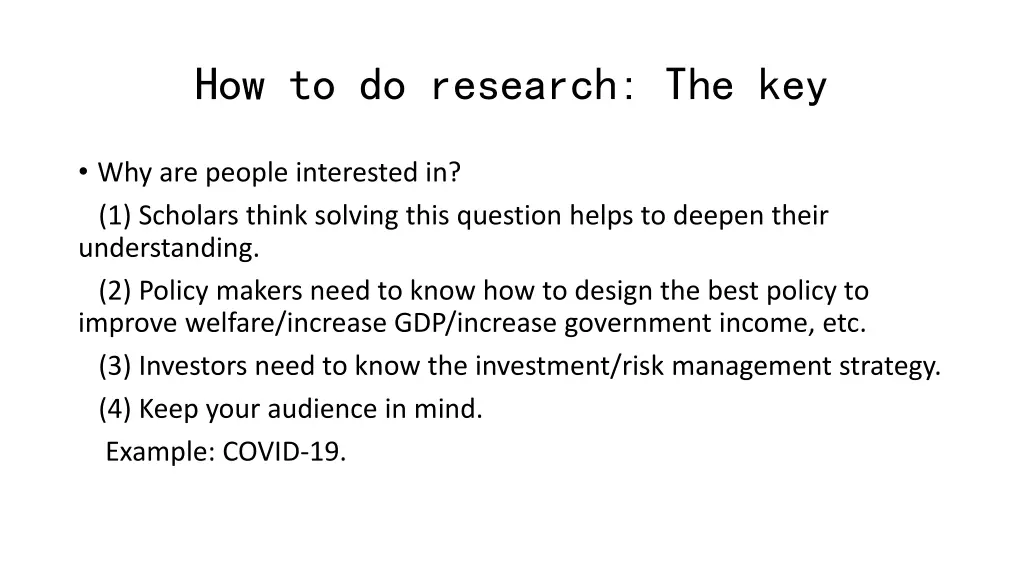 How to do research: The key

• Why are people interested in?

(1) Scholars think solving this question helps to deepen their understanding.

(2) Policy makers need to know how to design the best policy to improve welfare/increase GDP/increase government income, etc.

(3) Investors need to know the investment/risk management strategy.

(4) Keep your audience in mind.

Example: COVID-19.